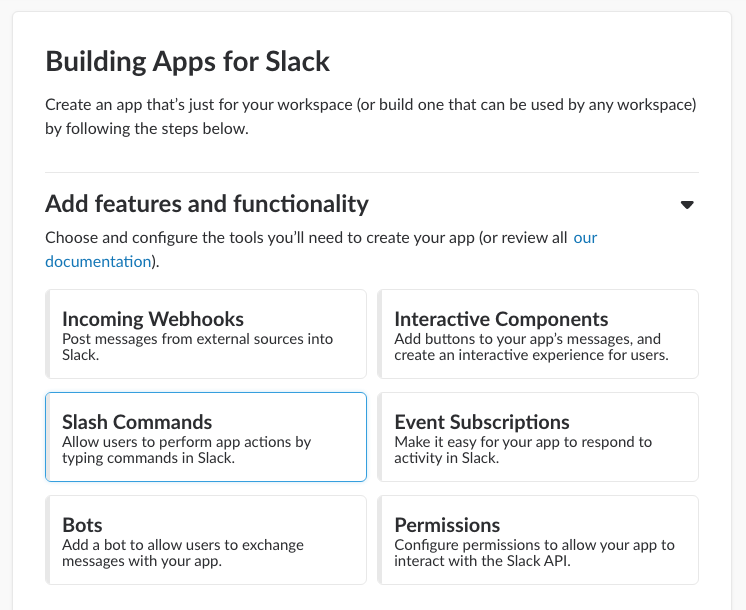 Building Apps for Slack

Create an app that's just for your workspace (or build one that can be used by any workspace) by following the steps below.

Add features and functionality

Choose and configure the tools you'll need to create your app (or review all our documentation).

Incoming Webhooks
Post messages from external sources into Slack.

Interactive Components
Add buttons to your app's messages, and create an interactive experience for users.

Slash Commands
Allow users to perform app actions by typing commands in Slack.

Event Subscriptions
Make it easy for your app to respond to activity in Slack.

Bots
Add a bot to allow users to exchange messages with your app.

Permissions
Configure permissions to allow your app to interact with the Slack API.